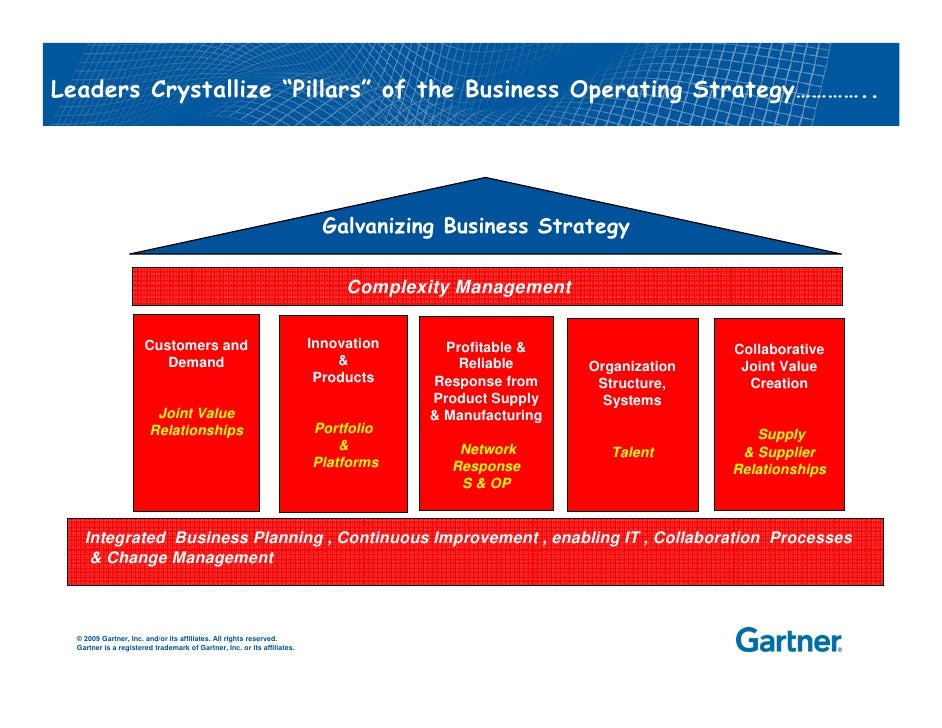 Leaders Crystallize “Pillars” of the Business Operating Strategy…………..

Galvanizing Business Strategy

Complexity Management

Customers and Demand

Joint Value Relationships

Innovation & Products

Portfolio & Platforms

Profitable & Reliable Response from Product Supply & Manufacturing

Network Response S & OP

Organization Structure, Systems

Talent

Collaborative Joint Value Creation

Supply & Supplier Relationships

Integrated Business Planning , Continuous Improvement , enabling IT , Collaboration Processes & Change Management

© 2009 Gartner, Inc. and/or its affiliates. All rights reserved.
Gartner is a registered trademark of Gartner, Inc. or its affiliates.

Gartner.